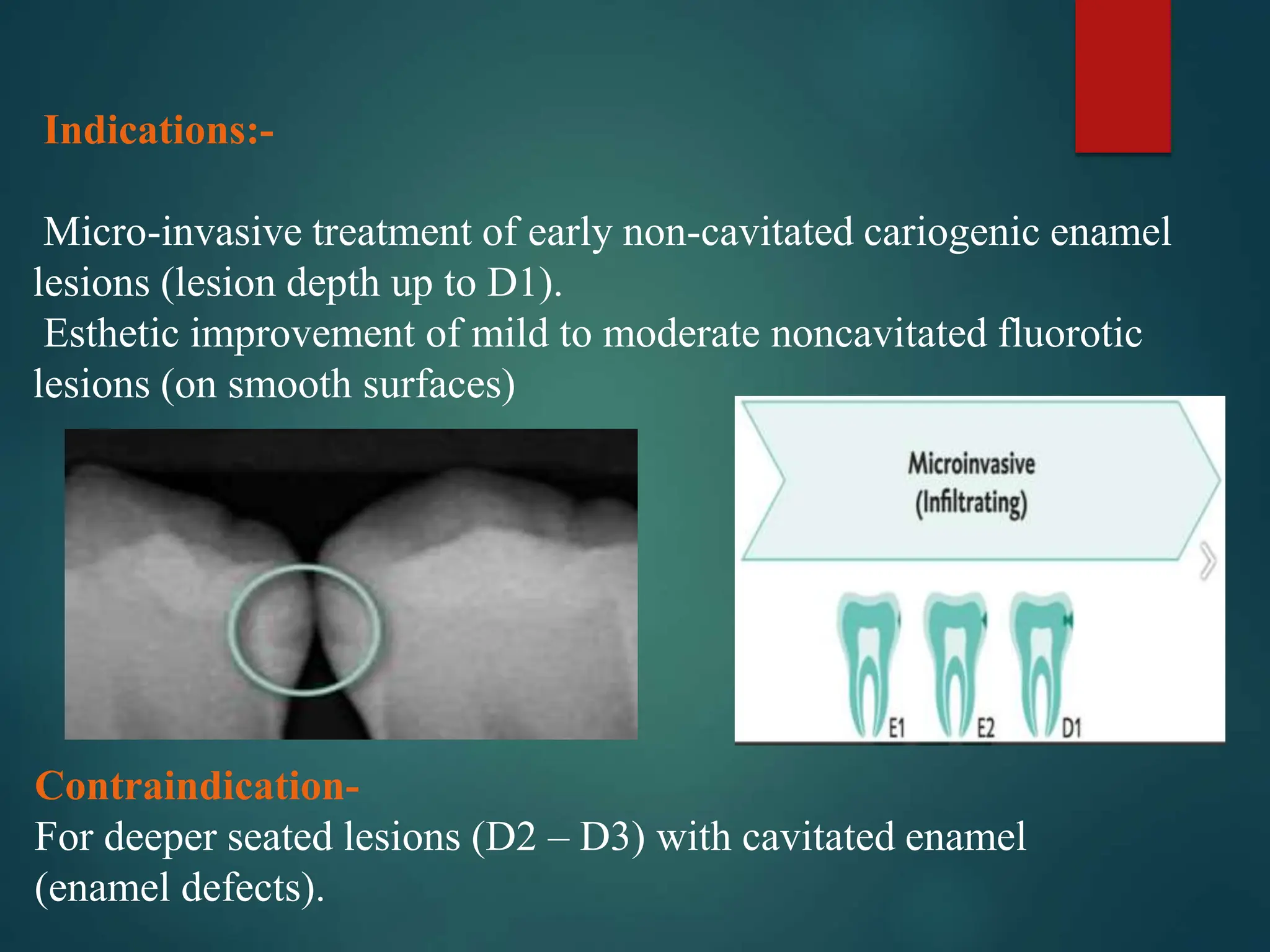 Indications:-

Micro-invasive treatment of early non-cavitated cariogenic enamel lesions (lesion depth up to D1).
Esthetic improvement of mild to moderate noncavitated fluorotic lesions (on smooth surfaces)

Microinvasive (Infiltrating)

E1 E2 D1

Contraindication-
For deeper seated lesions (D2 – D3) with cavitated enamel (enamel defects).